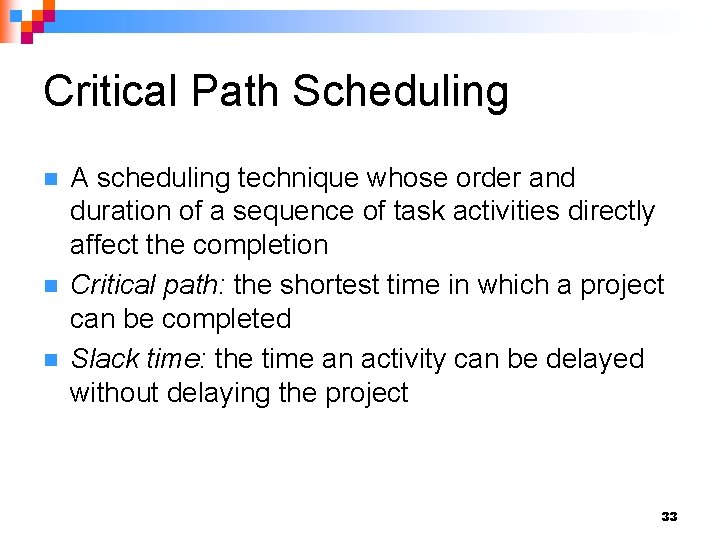 Critical Path Scheduling

A scheduling technique whose order and duration of a sequence of task activities directly affect the completion

Critical path: the shortest time in which a project can be completed

Slack time: the time an activity can be delayed without delaying the project

33